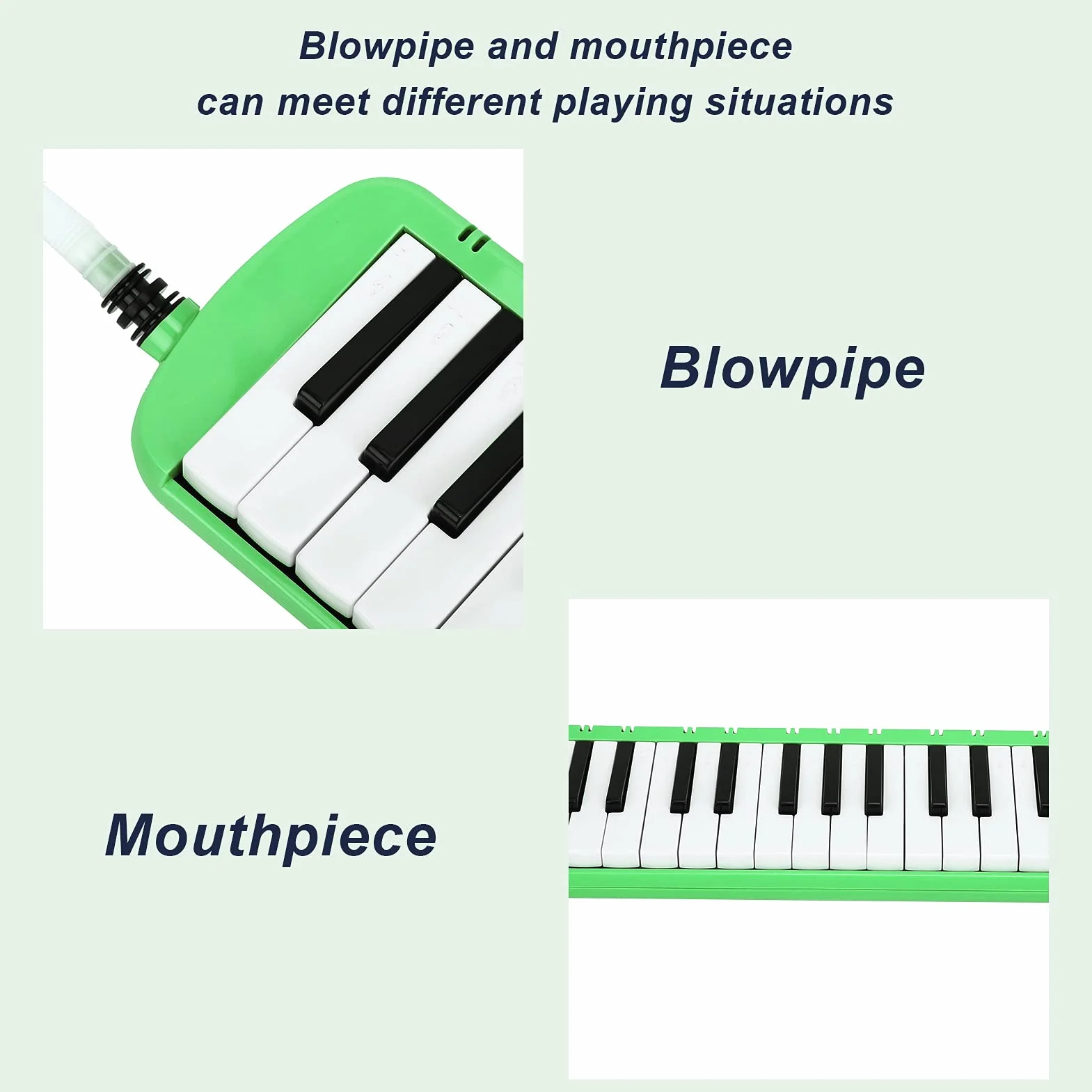 Blowpipe and mouthpiece
can meet different playing situations

Blowpipe

Mouthpiece